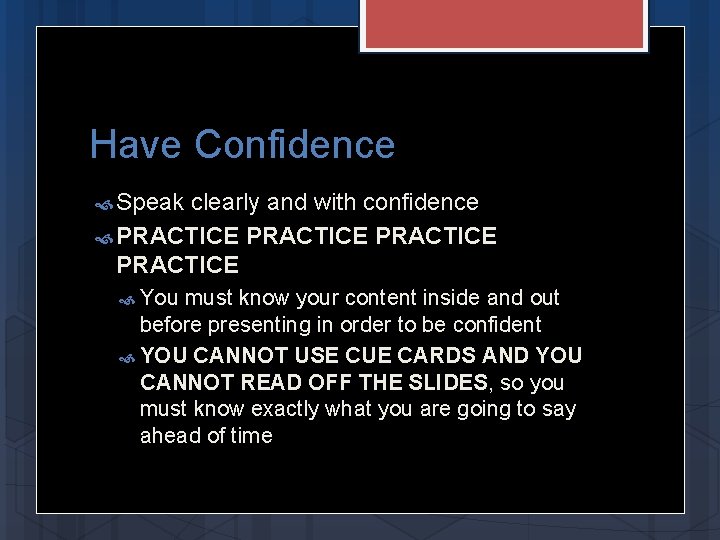 Have Confidence

Speak clearly and with confidence

PRACTICE PRACTICE PRACTICE PRACTICE

You must know your content inside and out before presenting in order to be confident

YOU CANNOT USE CUE CARDS AND YOU CANNOT READ OFF THE SLIDES, so you must know exactly what you are going to say ahead of time